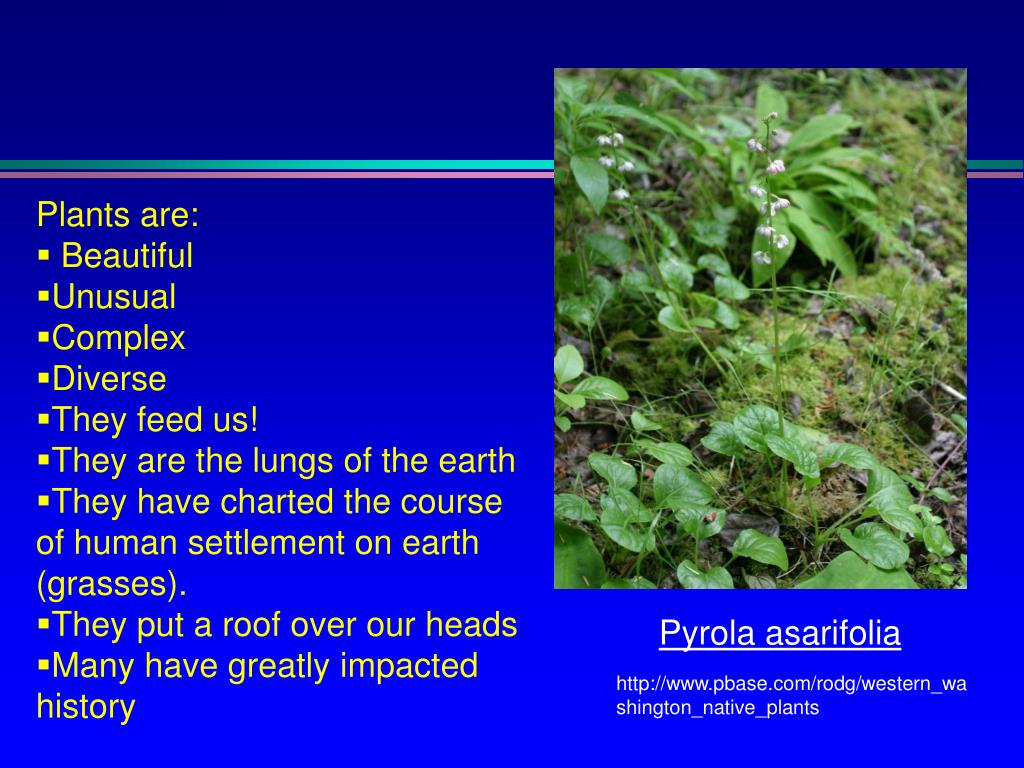 Plants are:
▪ Beautiful
▪Unusual
▪Complex
▪Diverse
▪They feed us!
▪They are the lungs of the earth
▪They have charted the course of human settlement on earth (grasses).
▪They put a roof over our heads
▪Many have greatly impacted history

Pyrola asarifolia

http://www.pbase.com/rodg/western_washington_native_plants